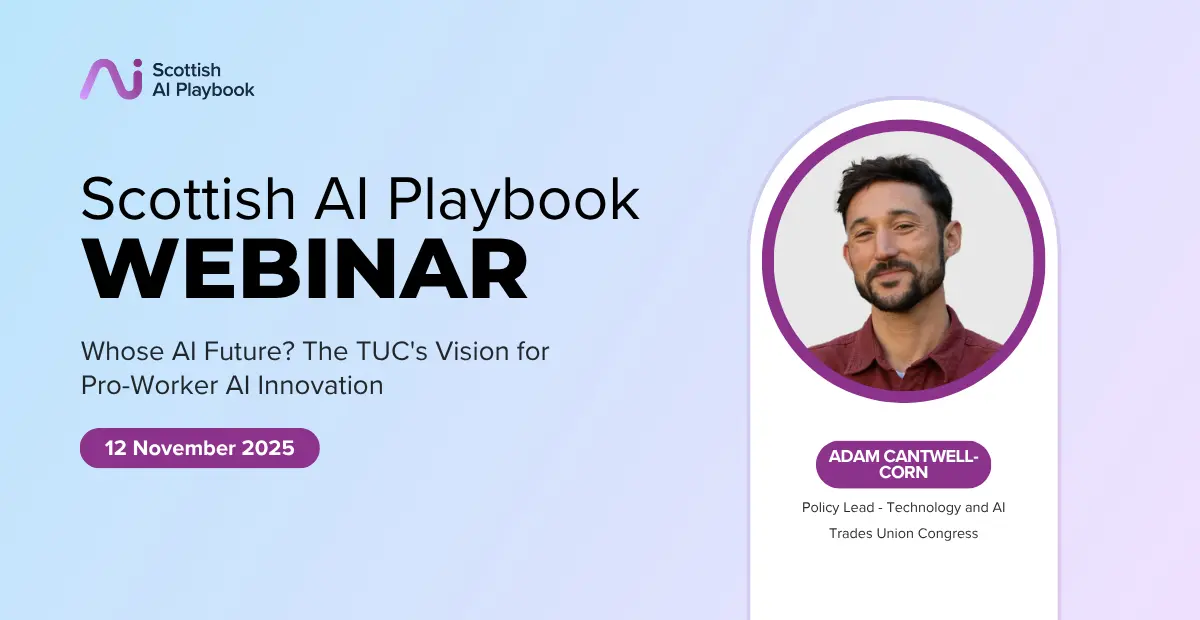 Scottish AI Playbook

Scottish AI Playbook
WEBINAR

Whose AI Future? The TUC's Vision for Pro-Worker AI Innovation

12 November 2025

ADAM CANTWELL-CORN

Policy Lead - Technology and AI
Trades Union Congress